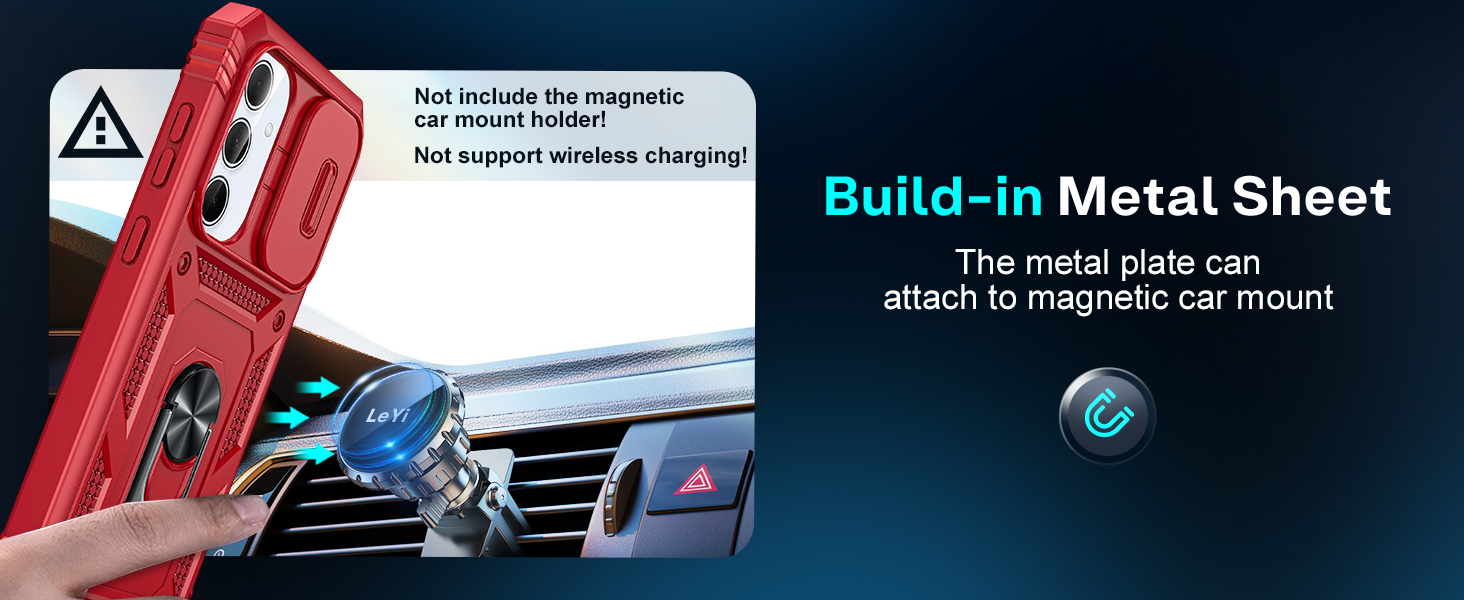 Not include the magnetic car mount holder!

Not support wireless charging!

LeYi

Build-in Metal Sheet

The metal plate can attach to magnetic car mount